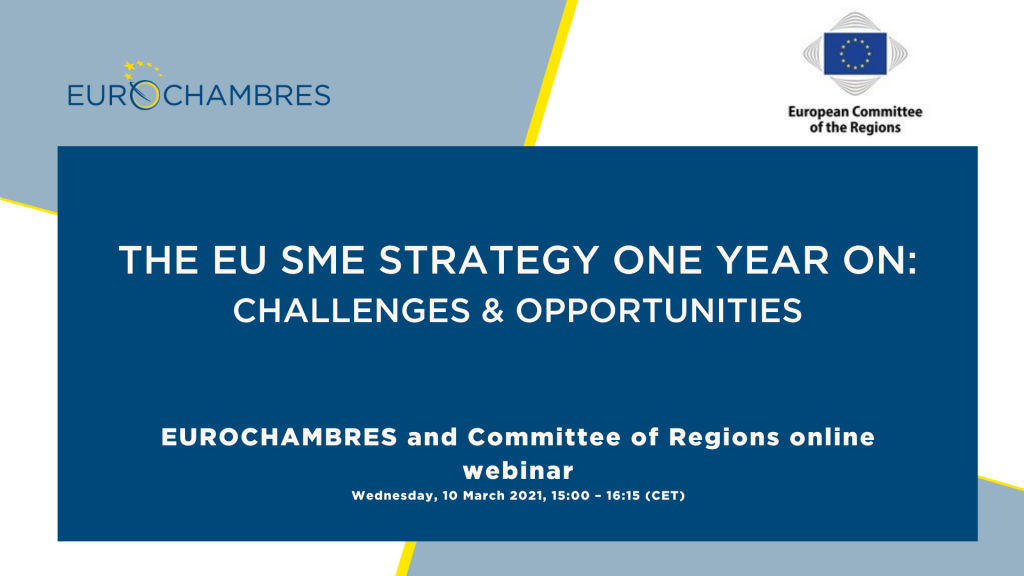 EUROCHAMBRES

European Committee of the Regions

THE EU SME STRATEGY ONE YEAR ON:
CHALLENGES & OPPORTUNITIES

EUROCHAMBRES and Committee of Regions online webinar
Wednesday, 10 March 2021, 15:00 – 16:15 (CET)